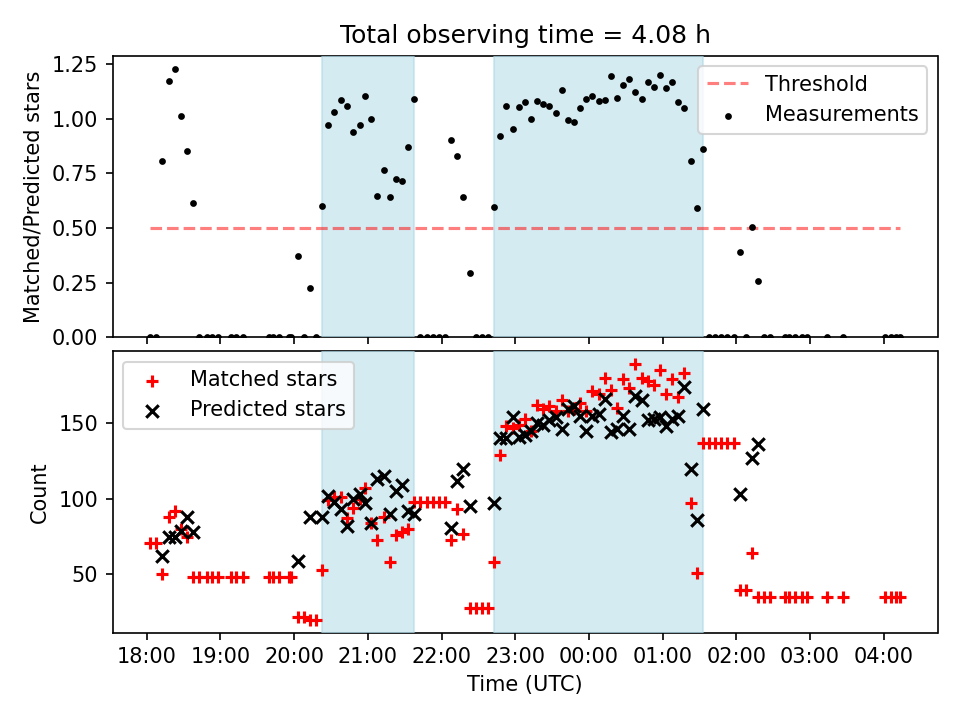 Total observing time = 4.08 h

Matched/Predicted stars

1.25
1.00
0.75
0.50
0.25
0.00

Threshold
Measurements

Count

150
100
50

Matched stars
Predicted stars

18:00 19:00 20:00 21:00 22:00 23:00 00:00 01:00 02:00 03:00 04:00

Time (UTC)